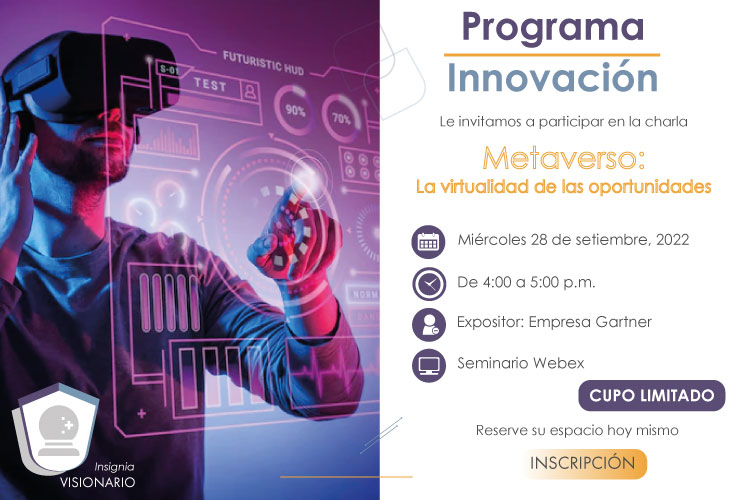 FUTURISTIC HUD
S-01
TEST
90%
70%
NORM

Insignia
VISIONARIO

Programa
Innovación

Le invitamos a participar en la charla

Metaverso:
La virtualidad de las oportunidades

Miércoles 28 de setiembre, 2022

De 4:00 a 5:00 p.m.

Expositor: Empresa Gartner

Seminario Webex

CUPO LIMITADO

Reserve su espacio hoy mismo

INSCRIPCIÓN